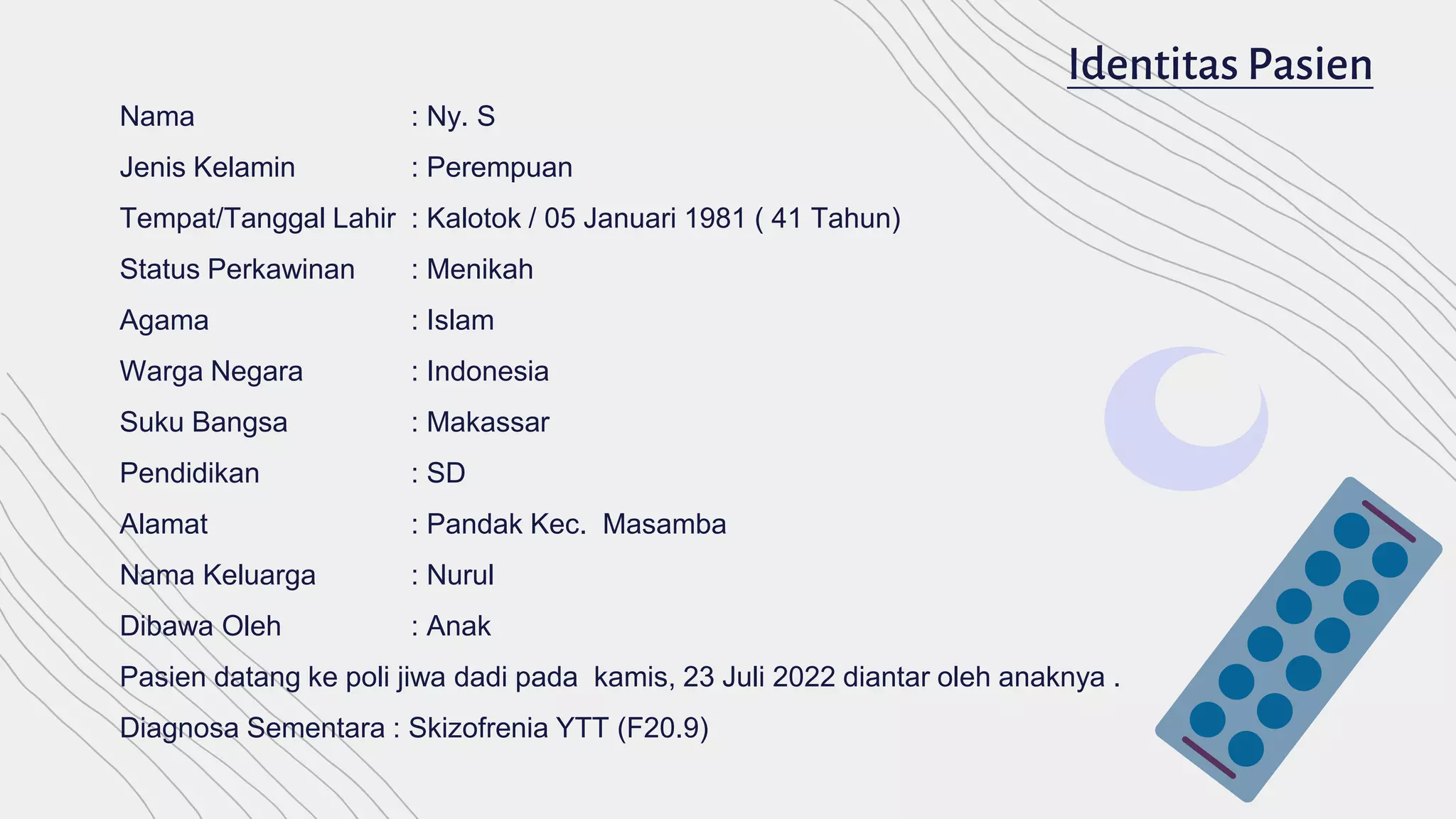 Identitas Pasien

Nama : Ny. S

Jenis Kelamin : Perempuan

Tempat/Tanggal Lahir : Kalotok / 05 Januari 1981 ( 41 Tahun)

Status Perkawinan : Menikah

Agama : Islam

Warga Negara : Indonesia

Suku Bangsa : Makassar

Pendidikan : SD

Alamat : Pandak Kec. Masamba

Nama Keluarga : Nurul

Dibawa Oleh : Anak

Pasien datang ke poli jiwa dadi pada kamis, 23 Juli 2022 diantar oleh anaknya .

Diagnosa Sementara : Skizofrenia YTT (F20.9)